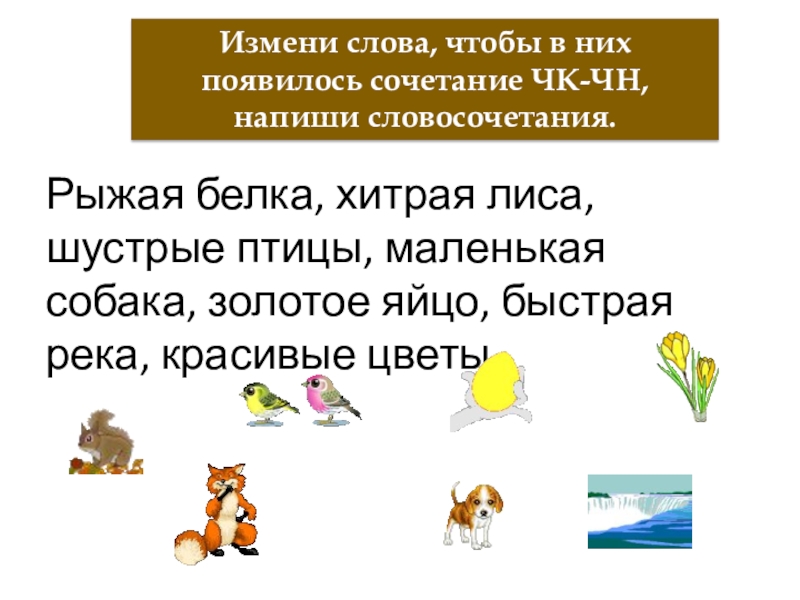 Измени слова, чтобы в них появилось сочетание ЧК-ЧН, напиши словосочетания.

Рыжая белка, хитрая лиса, шустрые птицы, маленькая собака, золотое яйцо, быстрая река, красивые цветы